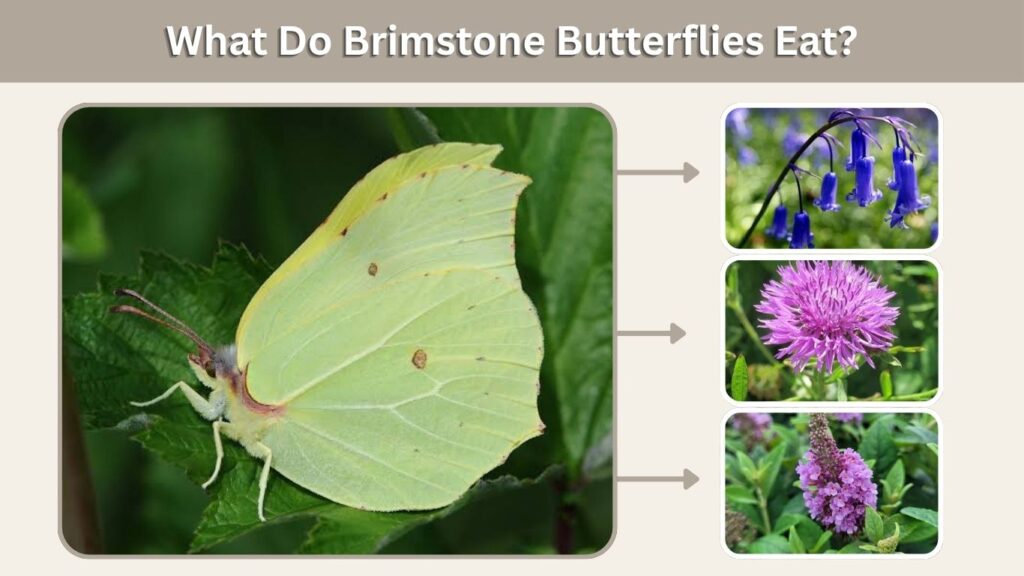 What Do Brimstone Butterflies Eat?